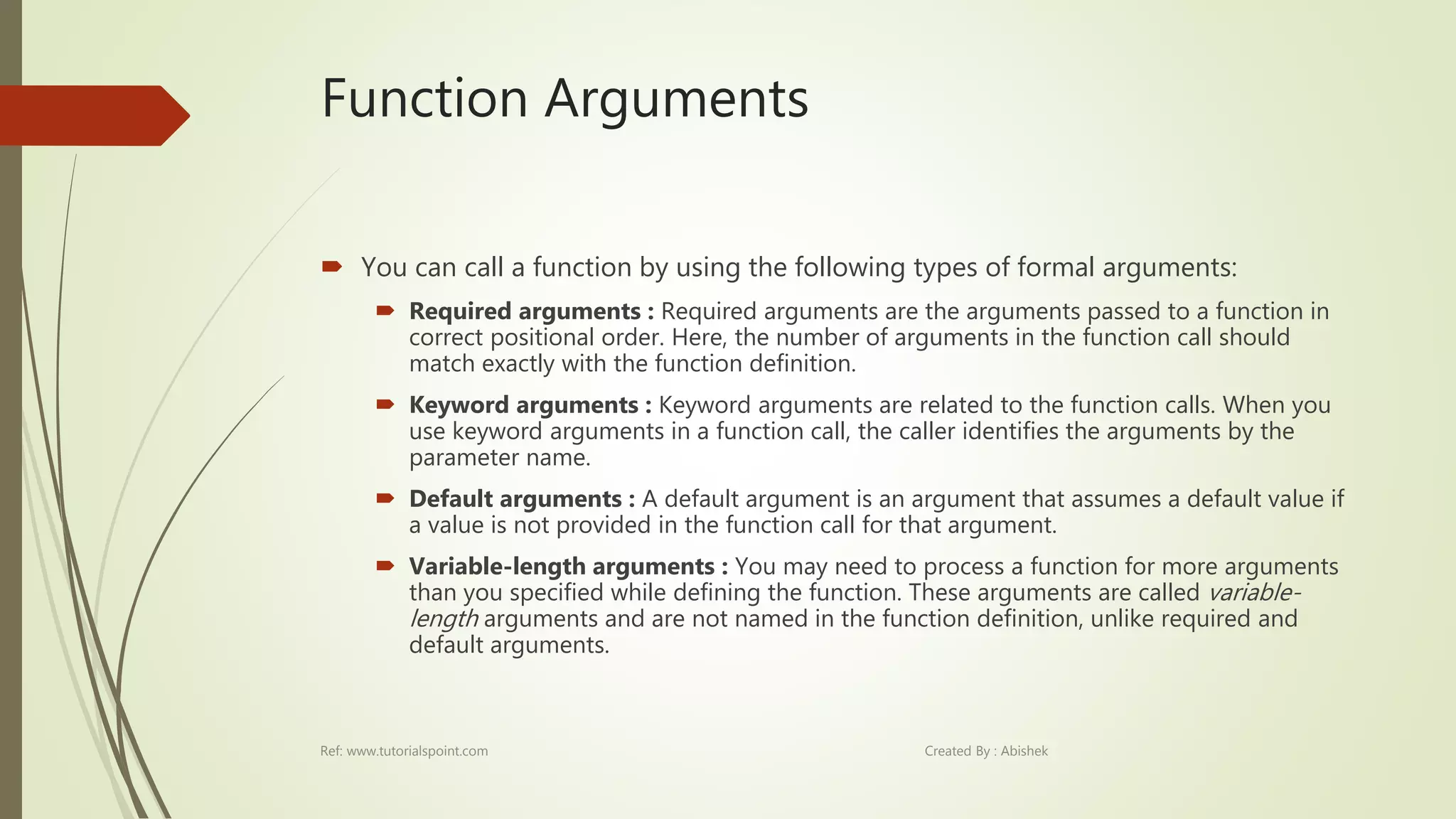 Function Arguments

You can call a function by using the following types of formal arguments:

Required arguments : Required arguments are the arguments passed to a function in correct positional order. Here, the number of arguments in the function call should match exactly with the function definition.

Keyword arguments : Keyword arguments are related to the function calls. When you use keyword arguments in a function call, the caller identifies the arguments by the parameter name.

Default arguments : A default argument is an argument that assumes a default value if a value is not provided in the function call for that argument.

Variable-length arguments : You may need to process a function for more arguments than you specified while defining the function. These arguments are called variable-length arguments and are not named in the function definition, unlike required and default arguments.

Ref: www.tutorialspoint.com

Created By : Abishek